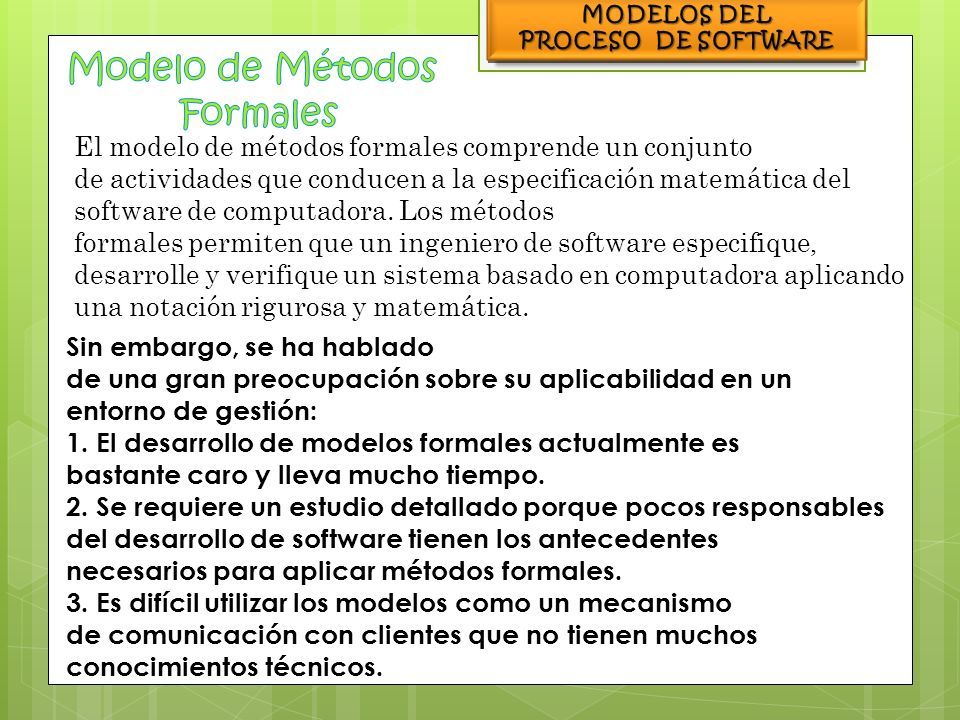 MODELOS DEL PROCESO DE SOFTWARE

Modelo de Métodos Formales

El modelo de métodos formales comprende un conjunto de actividades que conducen a la especificación matemática del software de computadora. Los métodos formales permiten que un ingeniero de software especifique, desarrolle y verifique un sistema basado en computadora aplicando una notación rigurosa y matemática.

Sin embargo, se ha hablado de una gran preocupación sobre su aplicabilidad en un entorno de gestión:
1. El desarrollo de modelos formales actualmente es bastante caro y lleva mucho tiempo.
2. Se requiere un estudio detallado porque pocos responsables del desarrollo de software tienen los antecedentes necesarios para aplicar métodos formales.
3. Es difícil utilizar los modelos como un mecanismo de comunicación con clientes que no tienen muchos conocimientos técnicos.